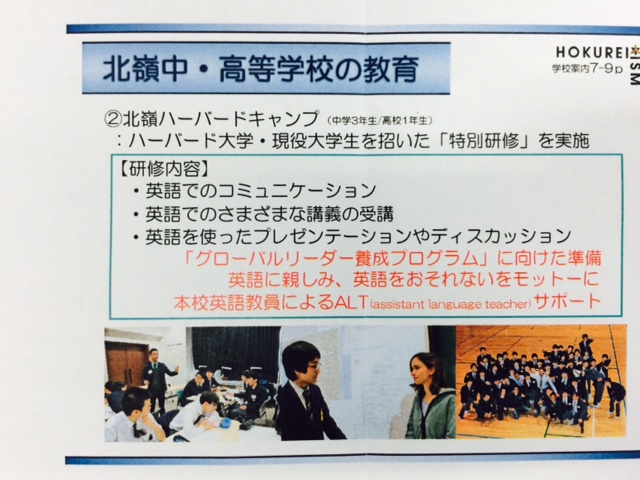 北嶺中・高等学校の教育

HOKUREI ISM
学校案内7-9p

②北嶺ハーバードキャンプ（中学3年生/高校1年生）
：ハーバード大学・現役大学生を招いた「特別研修」を実施

【研修内容】
・英語でのコミュニケーション
・英語でのさまざまな講義の受講
・英語を使ったプレゼンテーションやディスカッション
「グローバルリーダー養成プログラム」に向けた準備
英語に親しみ、英語をおそれないをモットーに
本校英語教員によるALT(assistant language teacher)サポート